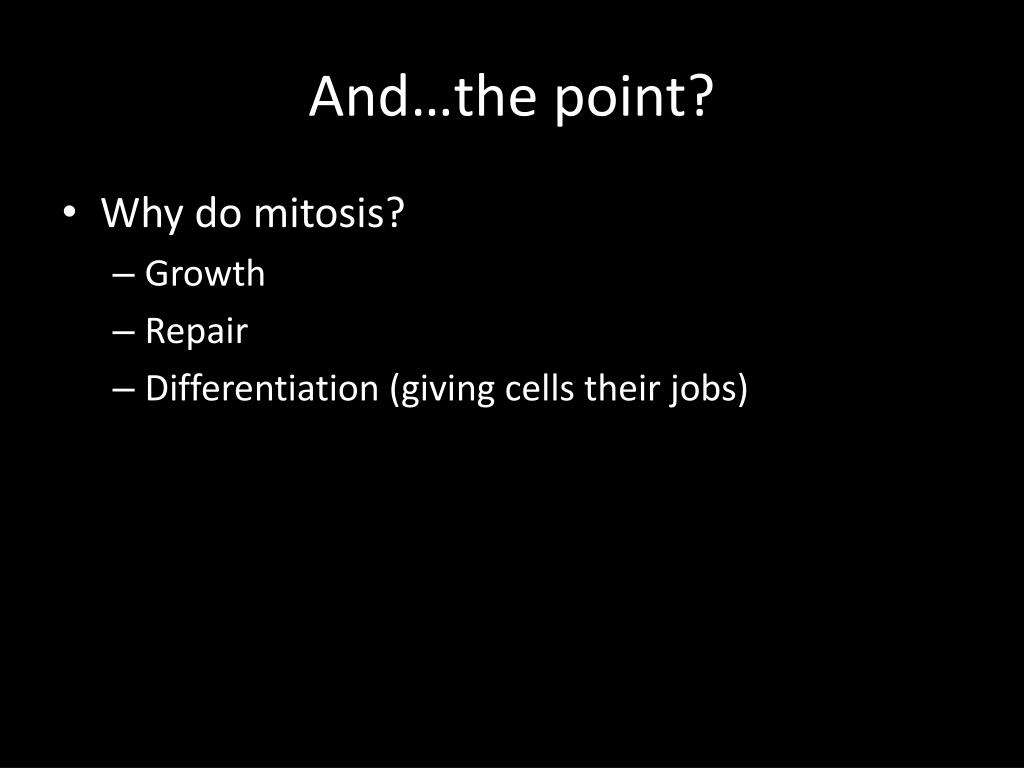 And…the point?

• Why do mitosis?
– Growth
– Repair
– Differentiation (giving cells their jobs)